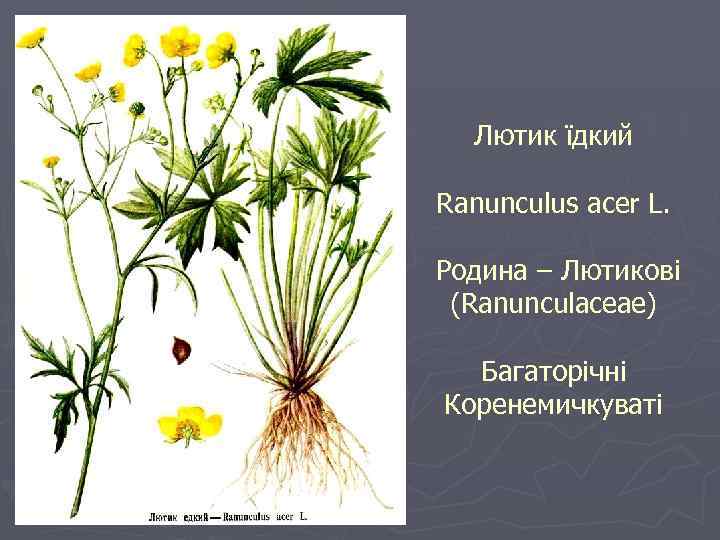 Лютик едкий — Ranunculus acer L.

Лютик їдкий

Ranunculus acer L.

Родина – Лютикові (Ranunculaceae)

Багаторічні Коренемичкуваті